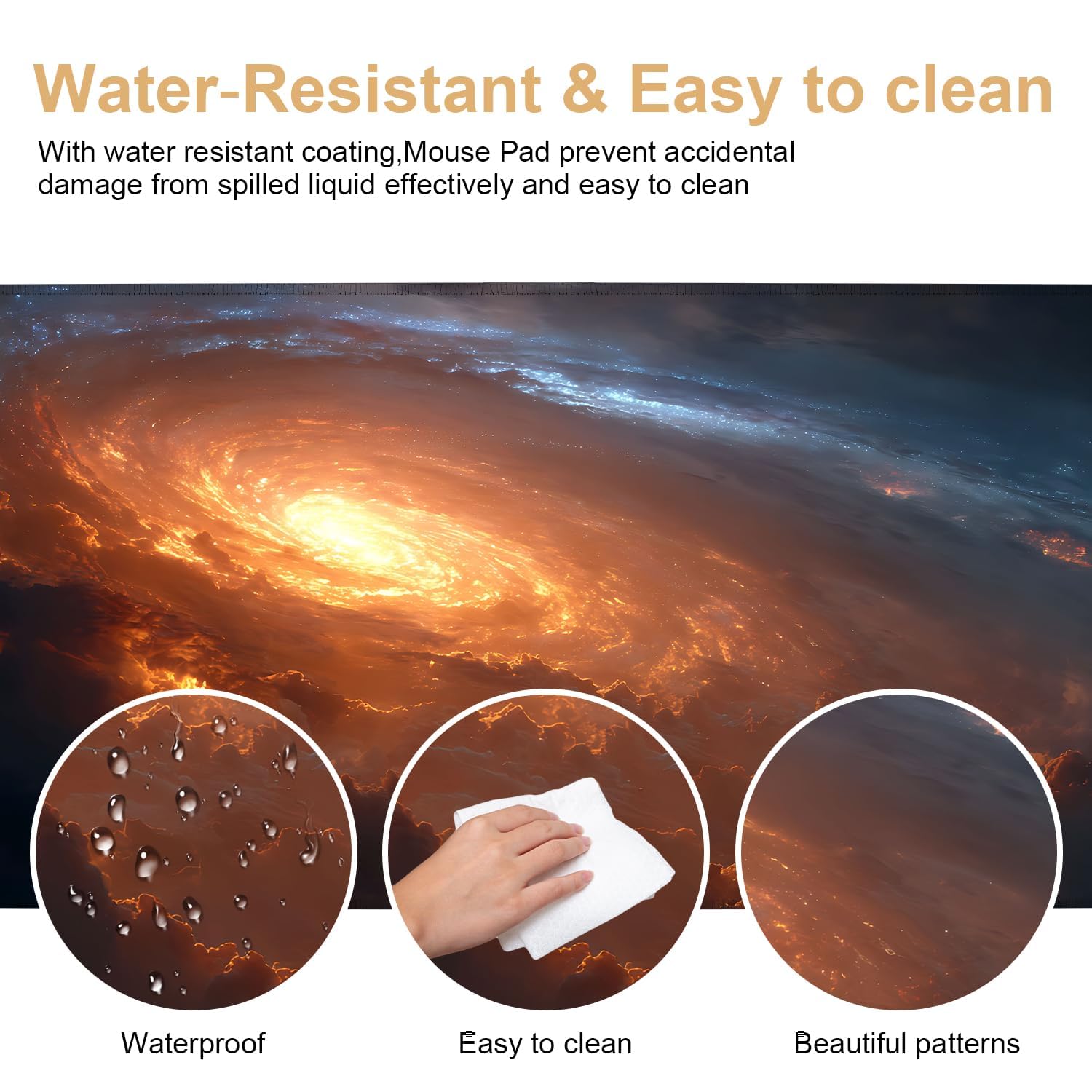 Water-Resistant & Easy to clean

With water resistant coating,Mouse Pad prevent accidental damage from spilled liquid effectively and easy to clean

Waterproof

Easy to clean

Beautiful patterns